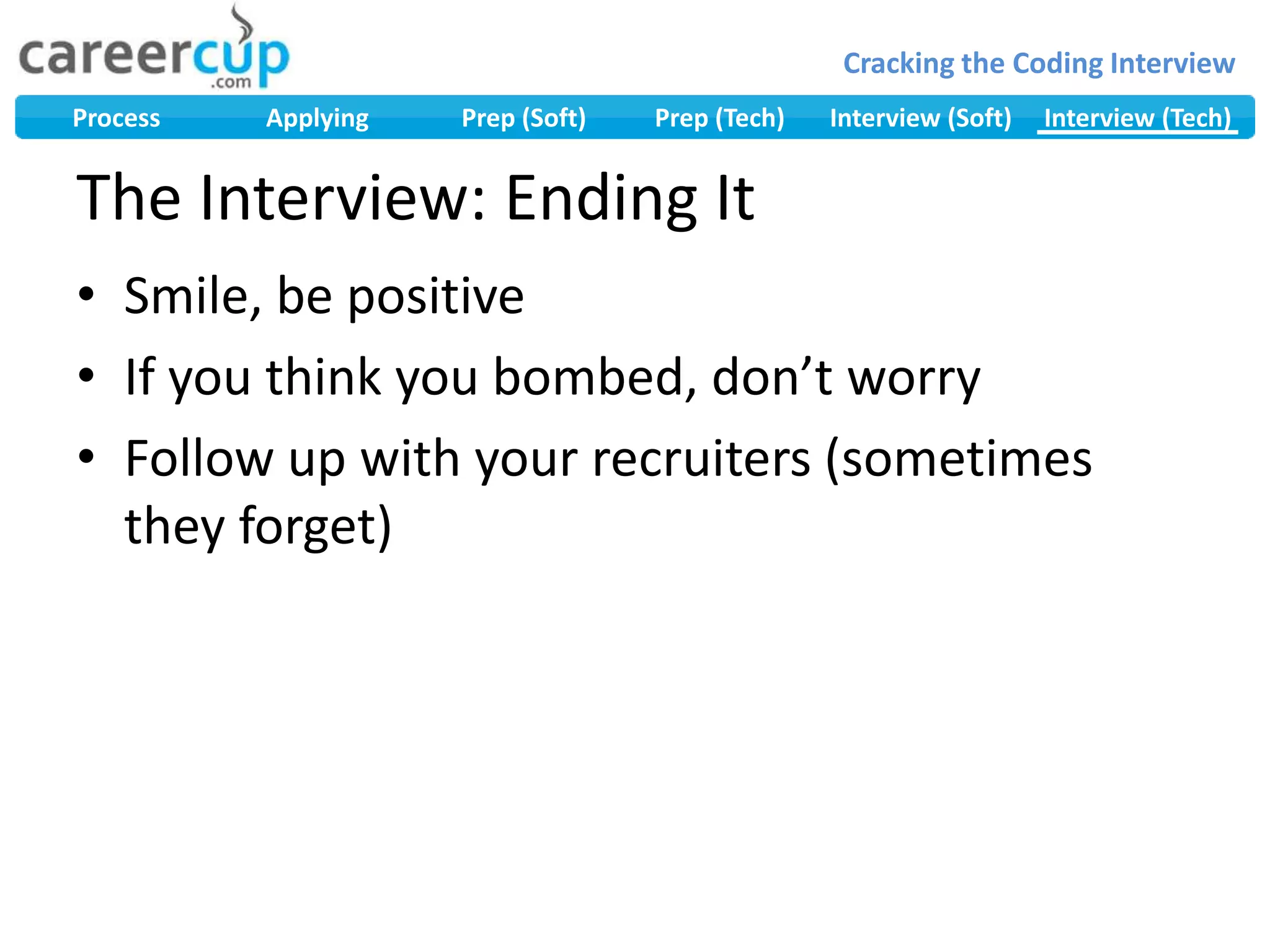 careercup
.com

Cracking the Coding Interview

Process Applying Prep (Soft) Prep (Tech) Interview (Soft) Interview (Tech)

The Interview: Ending It

• Smile, be positive
• If you think you bombed, don’t worry
• Follow up with your recruiters (sometimes they forget)